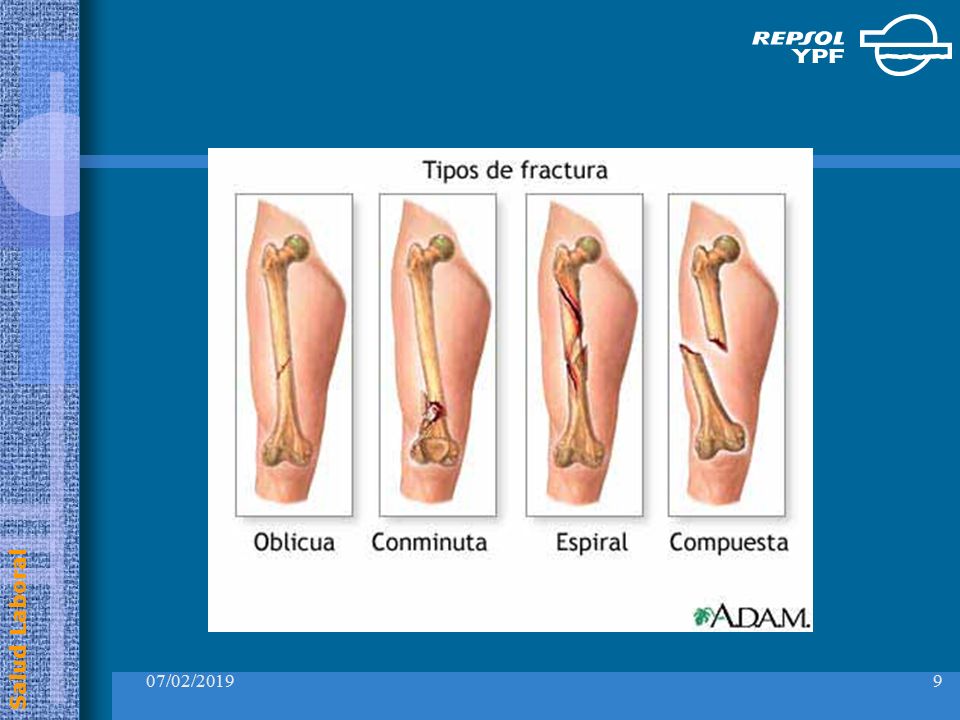 REPSOL YPF

Tipos de fractura

Oblicua Conminuta Espiral Compuesta

A.D.A.M.

Salud Laboral

07/02/2019

9